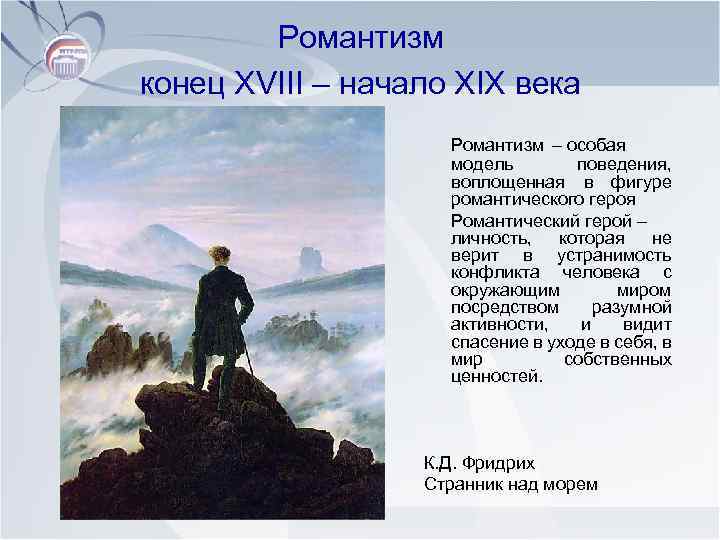 Романтизм
конец XVIII – начало XIX века

Романтизм – особая модель поведения, воплощенная в фигуре романтического героя

Романтический герой – личность, которая не верит в устранимость конфликта человека с окружающим миром посредством разумной активности, и видит спасение в уходе в себя, в мир собственных ценностей.

К.Д. Фридрих
Странник над морем